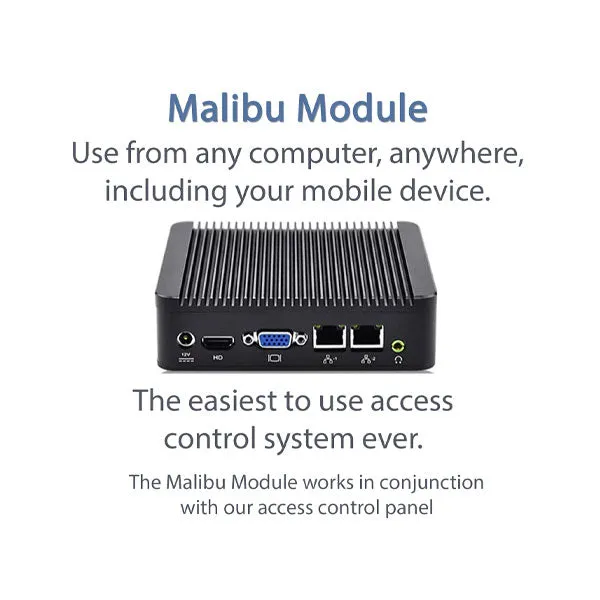 Malibu Module

Use from any computer, anywhere, including your mobile device.

12V

HD

The easiest to use access control system ever.

The Malibu Module works in conjunction with our access control panel